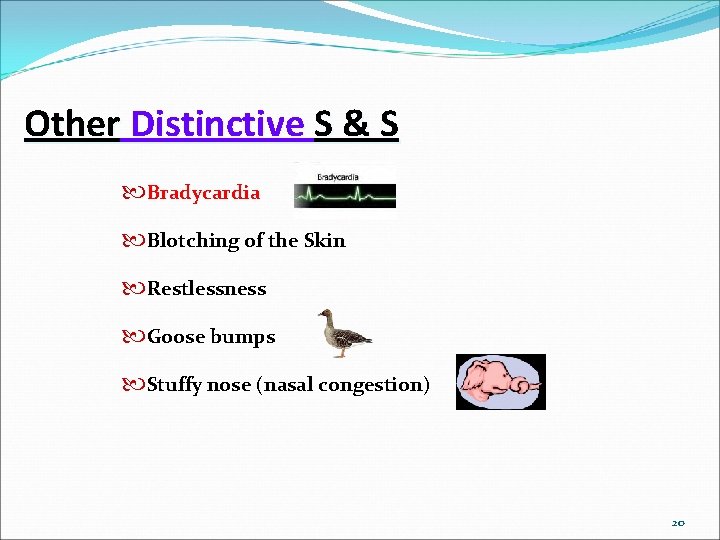 Other Distinctive S & S

Bradycardia

Bradycardia

Blotching of the Skin

Restlessness

Goose bumps

Stuffy nose (nasal congestion)

20